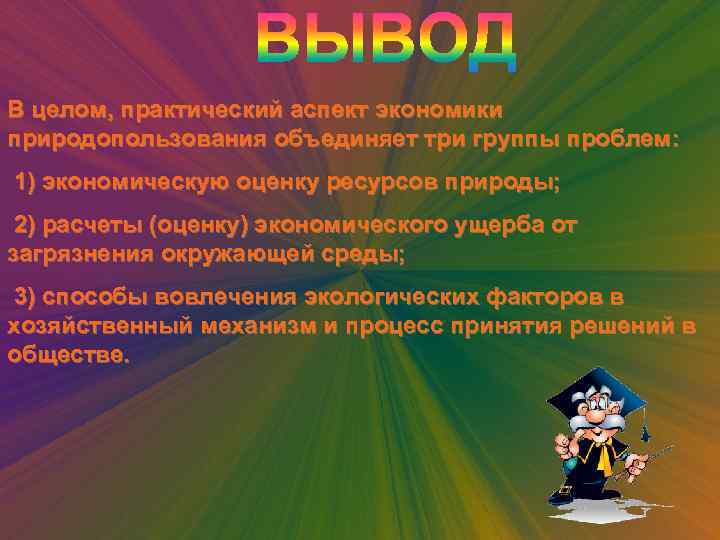 ВЫВОД

В целом, практический аспект экономики природопользования объединяет три группы проблем:

1) экономическую оценку ресурсов природы;

2) расчеты (оценку) экономического ущерба от загрязнения окружающей среды;

3) способы вовлечения экологических факторов в хозяйственный механизм и процесс принятия решений в обществе.